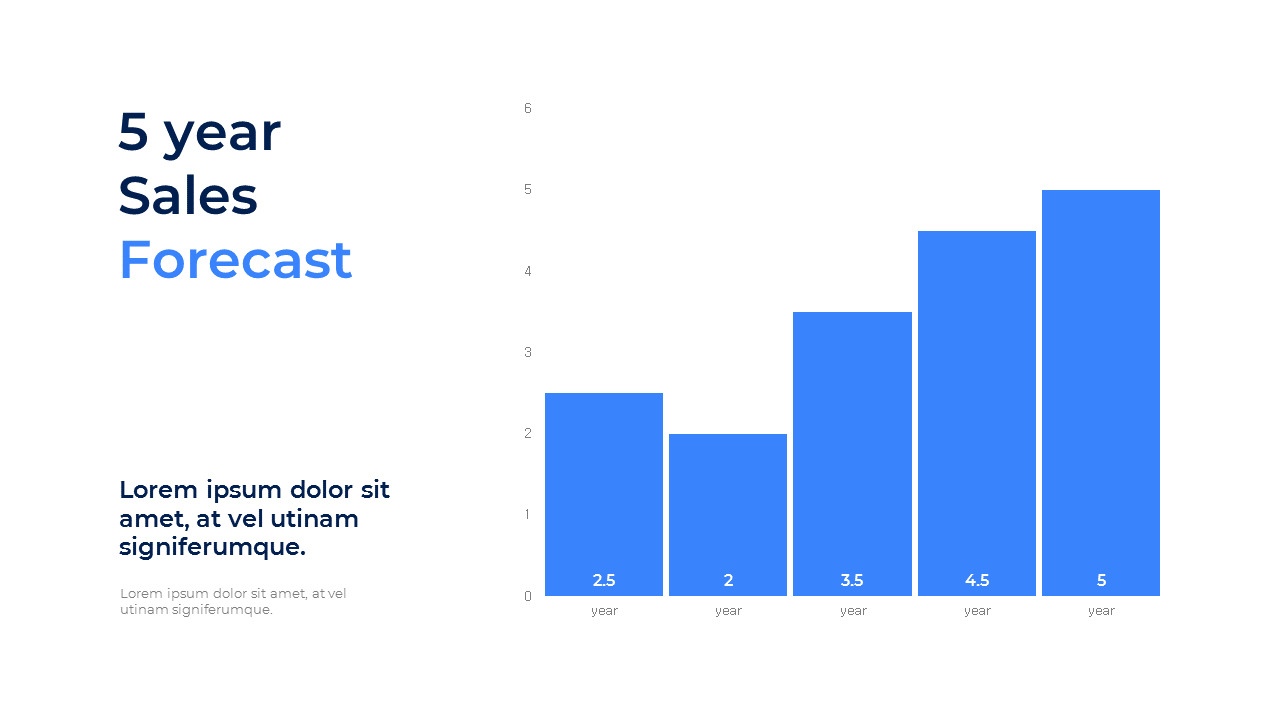 5 year Sales Forecast

Lorem ipsum dolor sit amet, at vel utinam signiferumque.

Lorem ipsum dolor sit amet, at vel utinam signiferumque.

6
5
4
3
2
1
0

2.5
2
3.5
4.5
5

year
year
year
year
year